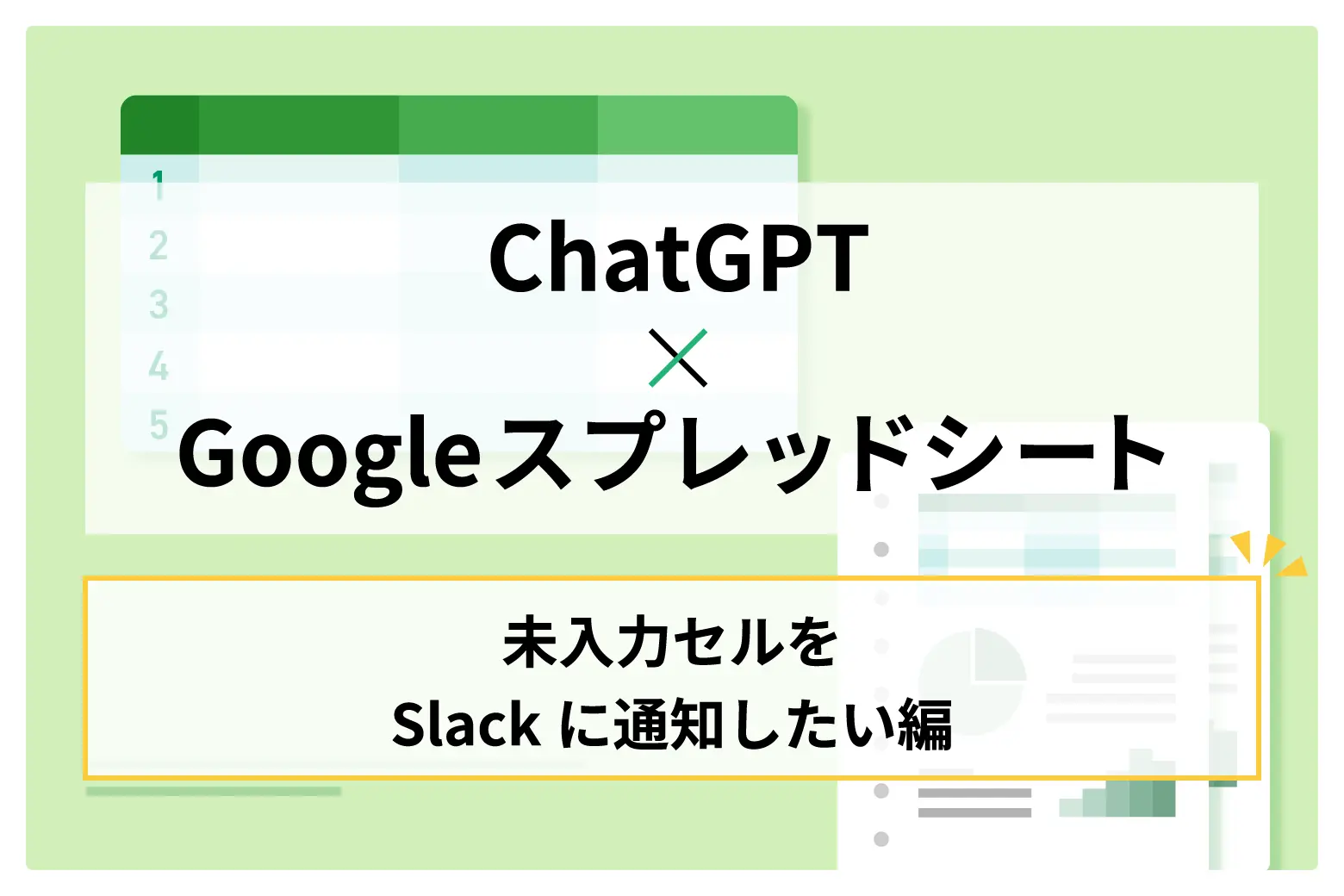 1
2
3
4
5

ChatGPT
×
Googleスプレッドシート

未入力セルを
Slack に通知したい編